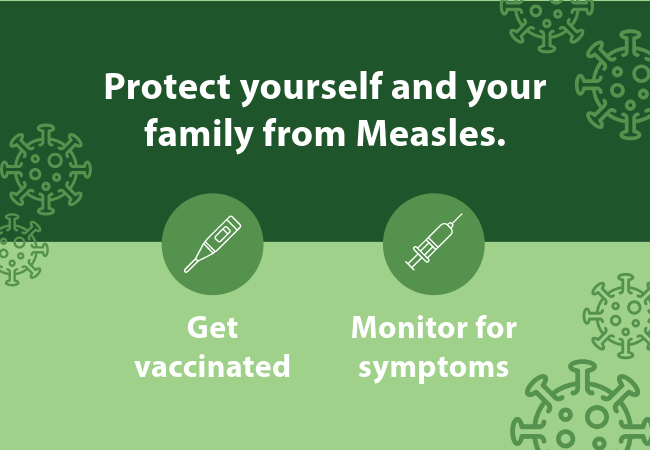 Protect yourself and your family from Measles.

Get vaccinated

Monitor for symptoms